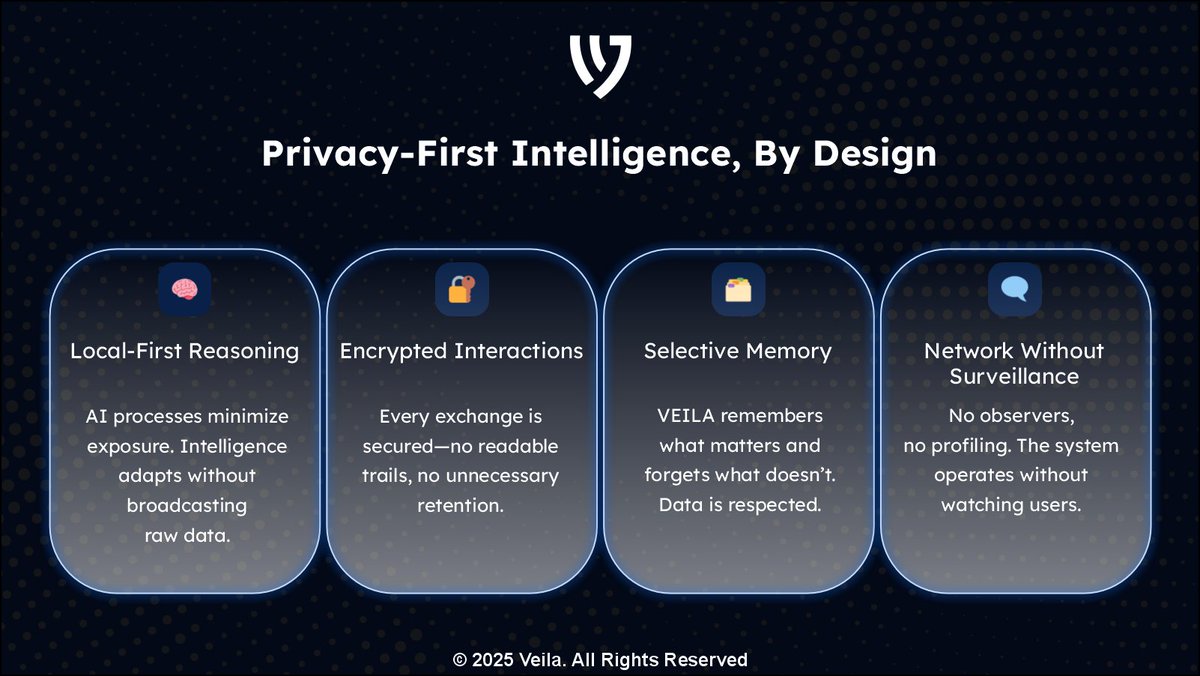 Privacy-First Intelligence, By Design

Local-First Reasoning

AI processes minimize exposure. Intelligence adapts without broadcasting raw data.

Encrypted Interactions

Every exchange is secured—no readable trails, no unnecessary retention.

Selective Memory

VEILA remembers what matters and forgets what doesn't. Data is respected.

Network Without Surveillance

No observers, no profiling. The system operates without watching users.

© 2025 Veila. All Rights Reserved